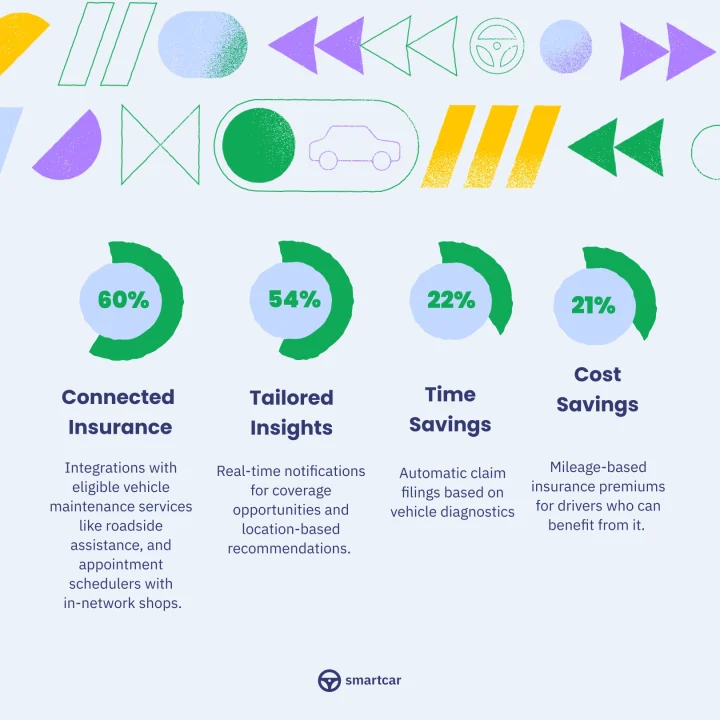 60%

Connected Insurance

Integrations with eligible vehicle maintenance services like roadside assistance, and appointment schedulers with in-network shops.

54%

Tailored Insights

Real-time notifications for coverage opportunities and location-based recommendations.

22%

Time Savings

Automatic claim filings based on vehicle diagnostics

21%

Cost Savings

Mileage-based insurance premiums for drivers who can benefit from it.

smartcar